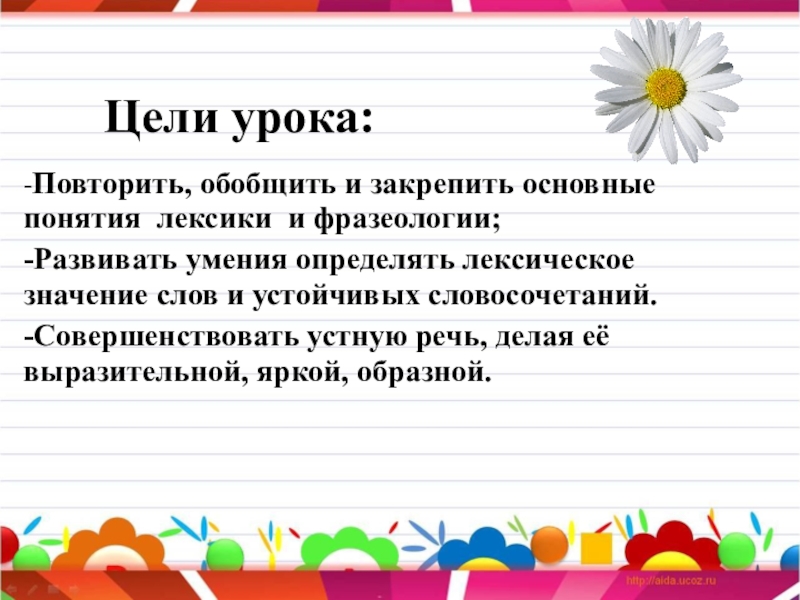 Цели урока:

-Повторить, обобщить и закрепить основные понятия лексики и фразеологии;

-Развивать умения определять лексическое значение слов и устойчивых словосочетаний.

-Совершенствовать устную речь, делая её выразительной, яркой, образной.

http://aida.ucoz.ru